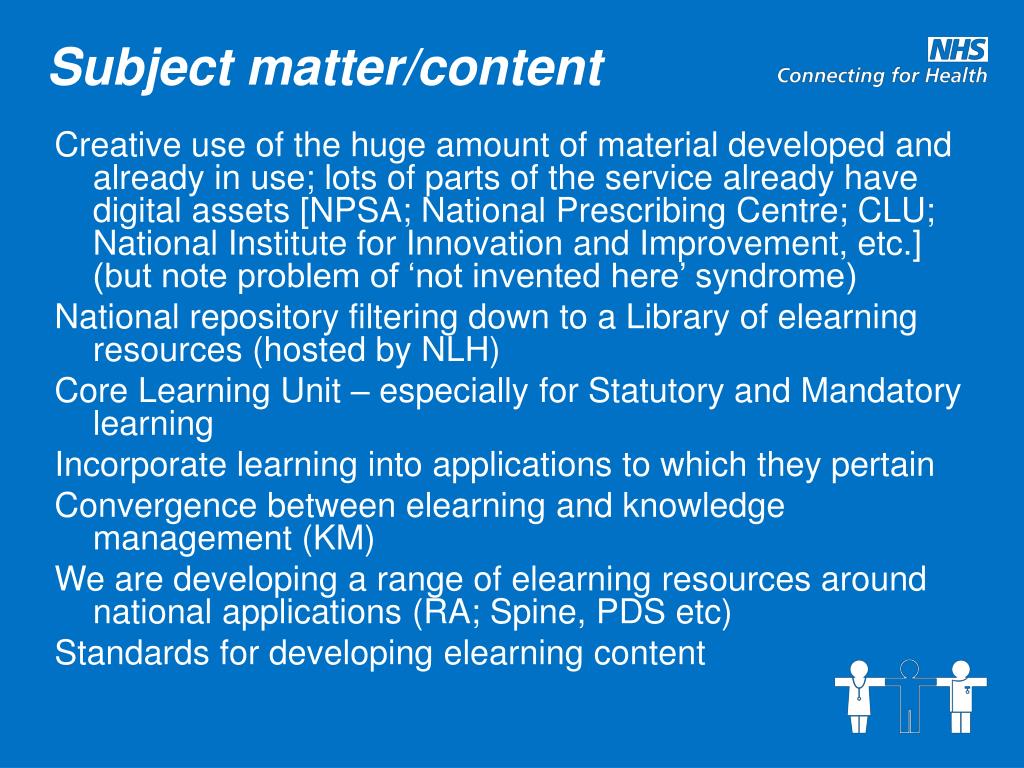 Subject matter/content

NHS
Connecting for Health

Creative use of the huge amount of material developed and already in use; lots of parts of the service already have digital assets [NPSA; National Prescribing Centre; CLU; National Institute for Innovation and Improvement, etc.] (but note problem of ‘not invented here’ syndrome)

National repository filtering down to a Library of elearning resources (hosted by NLH)

Core Learning Unit – especially for Statutory and Mandatory learning

Incorporate learning into applications to which they pertain

Convergence between elearning and knowledge management (KM)

We are developing a range of elearning resources around national applications (RA; Spine, PDS etc)

Standards for developing elearning content